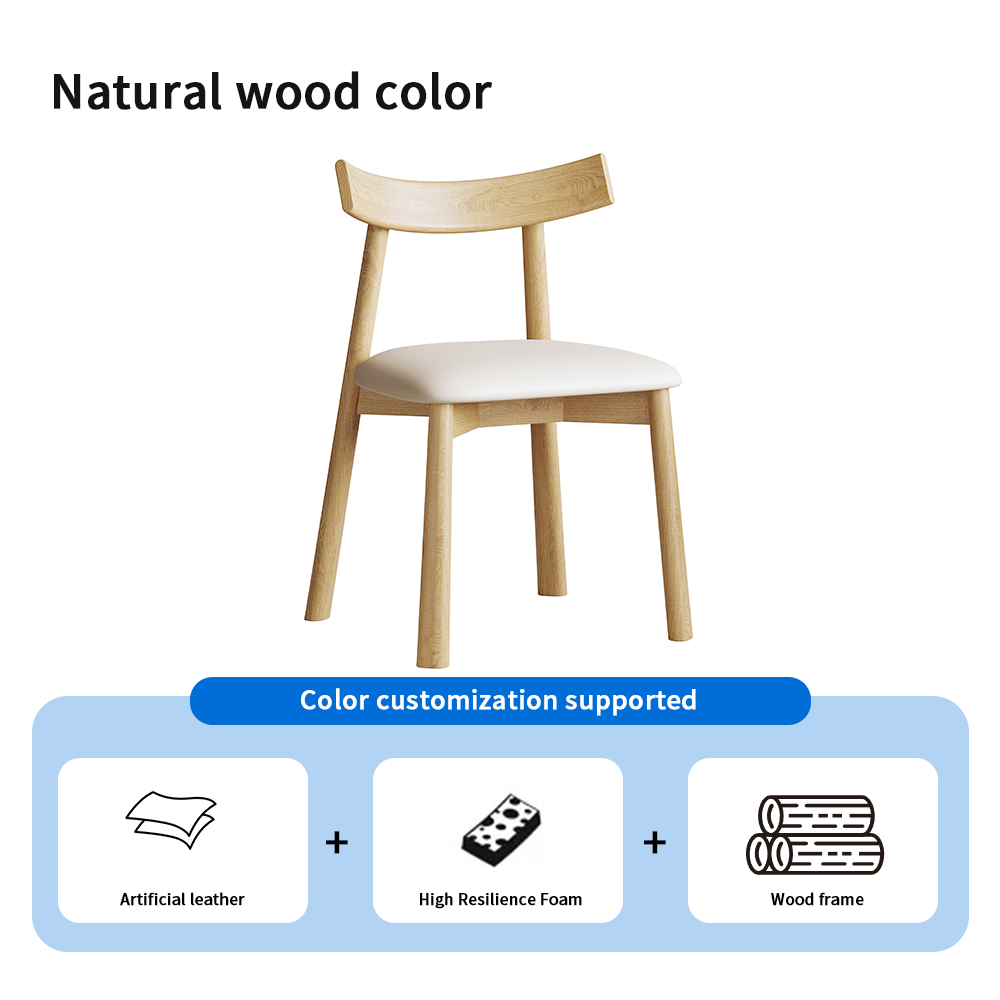 Natural wood color

Color customization supported

Artificial leather

+

High Resilience Foam

+

Wood frame